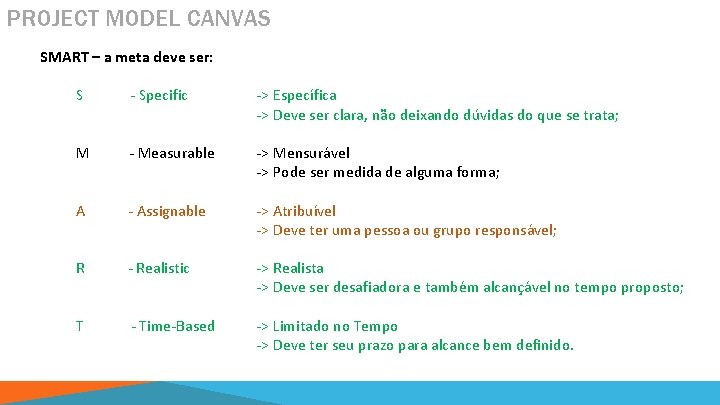 PROJECT MODEL CANVAS

SMART – a meta deve ser:

S - Specific -> Específica
-> Deve ser clara, não deixando dúvidas do que se trata;

M - Measurable -> Mensurável
-> Pode ser medida de alguma forma;

A - Assignable -> Atribuível
-> Deve ter uma pessoa ou grupo responsável;

R - Realistic -> Realista
-> Deve ser desafiadora e também alcançável no tempo proposto;

T - Time-Based -> Limitado no Tempo
-> Deve ter seu prazo para alcance bem definido.